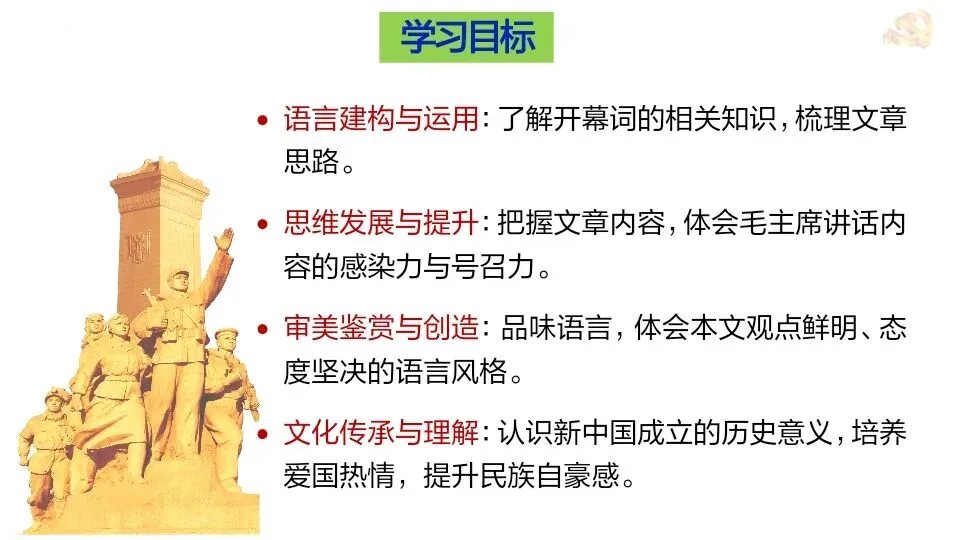 学习目标

• 语言建构与运用：了解开幕词的相关知识，梳理文章思路。

• 思维发展与提升：把握文章内容，体会毛主席讲话内容的感染力与号召力。

• 审美鉴赏与创造：品味语言，体会本文观点鲜明、态度坚决的语言风格。

• 文化传承与理解：认识新中国成立的历史意义，培养爱国热情，提升民族自豪感。